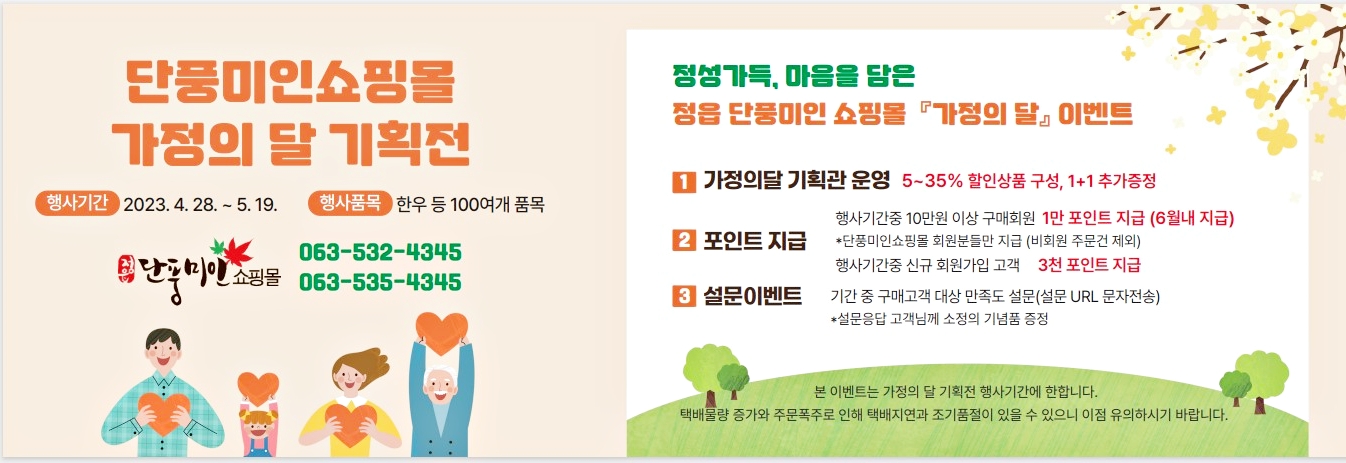 단풍미인쇼핑몰
가정의 달 기획전

행사기간 2023. 4. 28. ~ 5. 19. 행사품목 한우 등 100여개 품목

정읍 단풍미인 쇼핑몰

063-532-4345
063-535-4345

정성가득, 마음을 담은
정읍 단풍미인 쇼핑몰 『가정의 달』 이벤트

1 가정의달 기획관 운영 5~35% 할인상품 구성, 1+1 추가증정

2 포인트 지급 행사기간중 10만원 이상 구매회원 1만 포인트 지급 (6월내 지급)
*단풍미인쇼핑몰 회원분들만 지급 (비회원 주문건 제외)
행사기간중 신규 회원가입 고객 3천 포인트 지급

3 설문이벤트 기간 중 구매고객 대상 만족도 설문(설문 URL 문자전송)
*설문응답 고객님께 소정의 기념품 증정

본 이벤트는 가정의 달 기획전 행사기간에 한합니다.
택배물량 증가와 주문폭주로 인해 택배지연과 조기품절이 있을 수 있으니 이점 유의하시기 바랍니다.